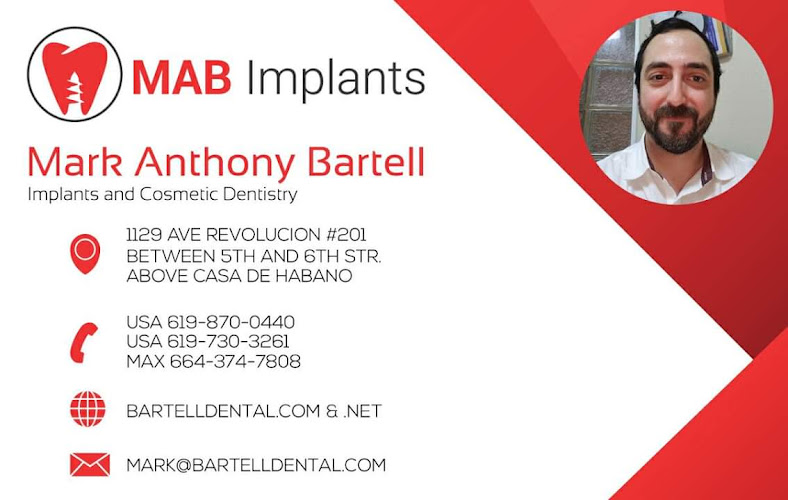 MAB Implants

Mark Anthony Bartell
Implants and Cosmetic Dentistry

1129 AVE REVOLUCION #201
BETWEEN 5TH AND 6TH STR.
ABOVE CASA DE HABANO

USA 619-870-0440
USA 619-730-3261
MAX 664-374-7808

BARTELLDENTAL.COM & .NET

MARK@BARTELLDENTAL.COM